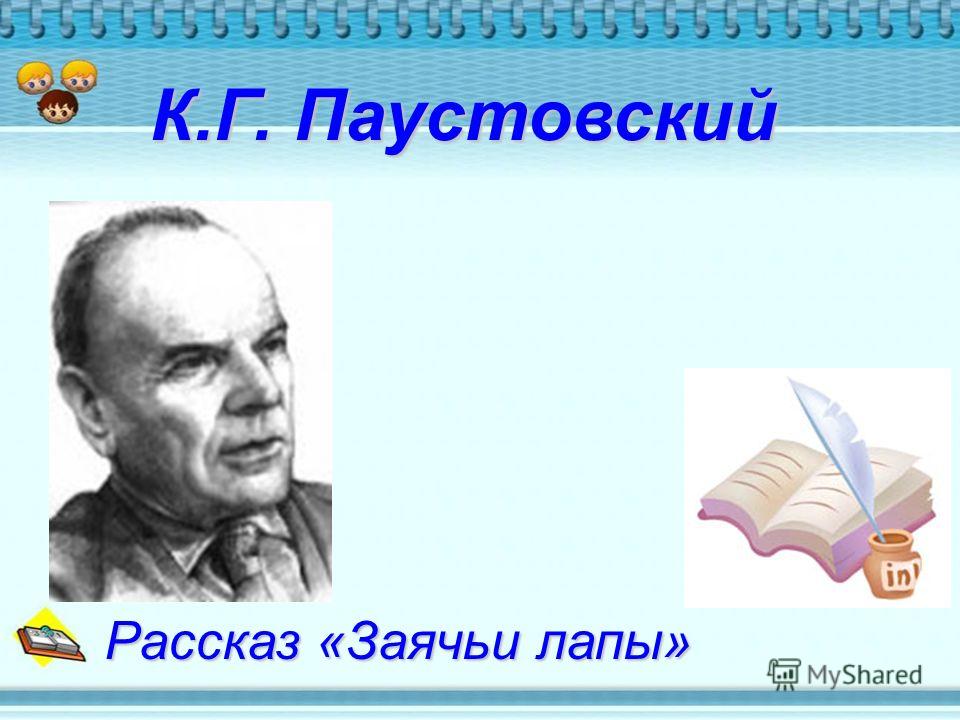 К.Г. Паустовский

ink

Рассказ «Заячьи лапы»

MyShared